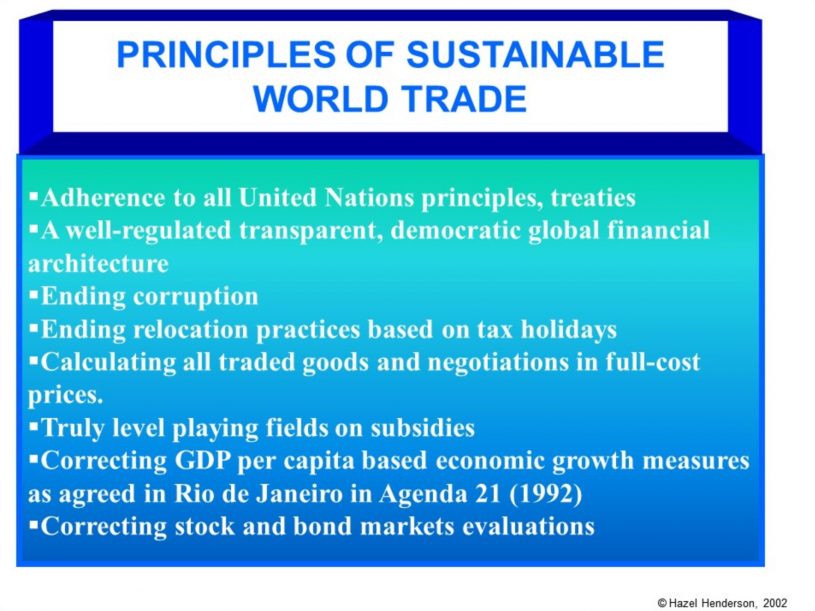 PRINCIPLES OF SUSTAINABLE WORLD TRADE

▪Adherence to all United Nations principles, treaties
▪A well-regulated transparent, democratic global financial architecture
▪Ending corruption
▪Ending relocation practices based on tax holidays
▪Calculating all traded goods and negotiations in full-cost prices.
▪Truly level playing fields on subsidies
▪Correcting GDP per capita based economic growth measures as agreed in Rio de Janeiro in Agenda 21 (1992)
▪Correcting stock and bond markets evaluations

© Hazel Henderson, 2002